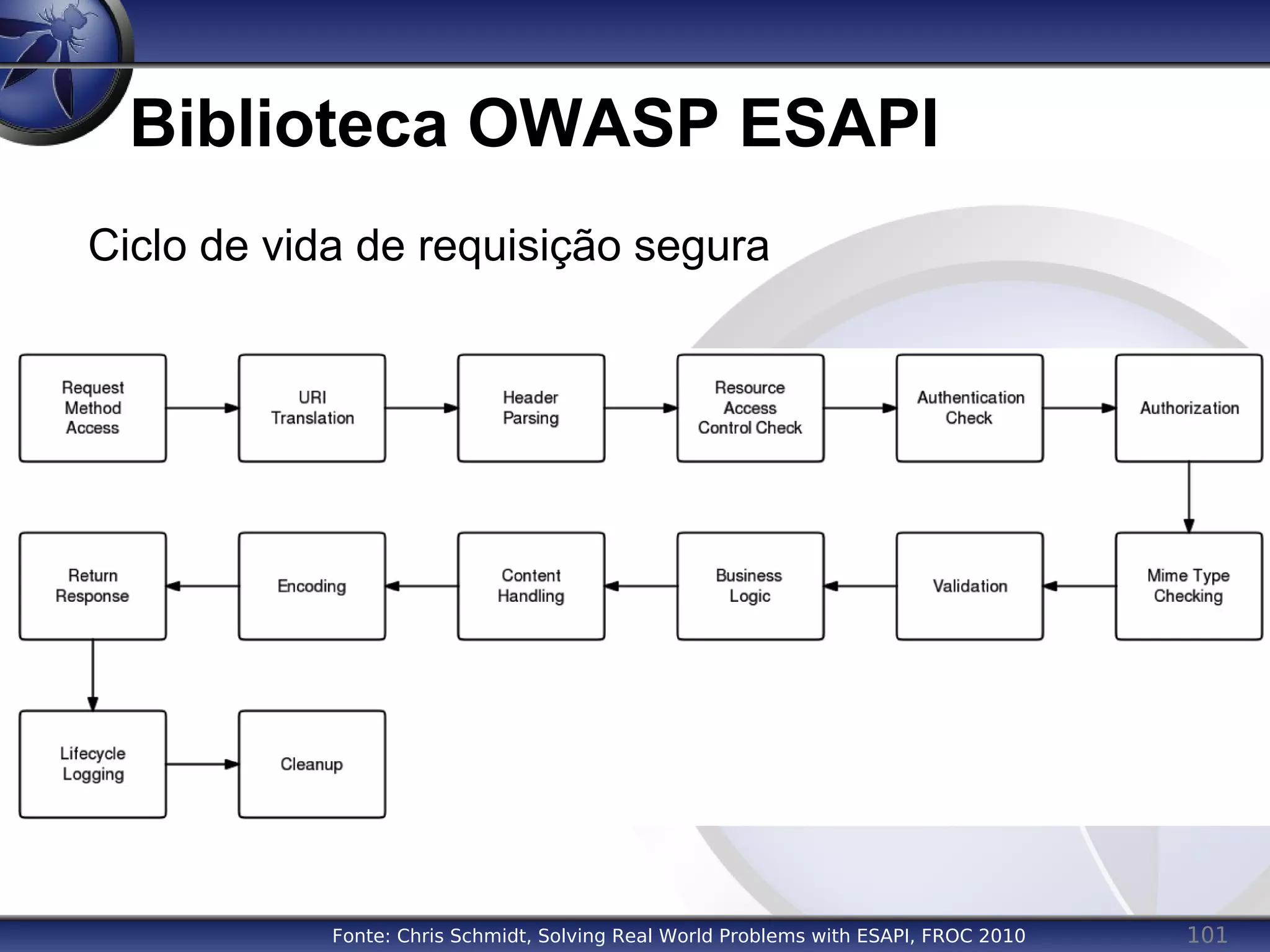 Biblioteca OWASP ESAPI

Ciclo de vida de requisição segura

Request Method Access

URI Translation

Header Parsing

Resource Access Control Check

Authentication Check

Authorization

Mime Type Checking

Validation

Business Logic

Content Handling

Encoding

Return Response

Lifecycle Logging

Cleanup

Fonte: Chris Schmidt, Solving Real World Problems with ESAPI, FROC 2010

101